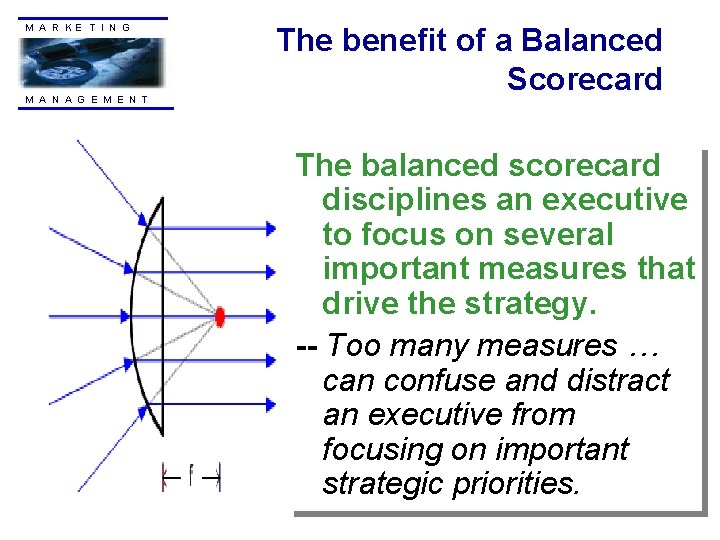 MARKETING

MANAGEMENT

The benefit of a Balanced Scorecard

f

The balanced scorecard disciplines an executive to focus on several important measures that drive the strategy.

-- Too many measures … can confuse and distract an executive from focusing on important strategic priorities.